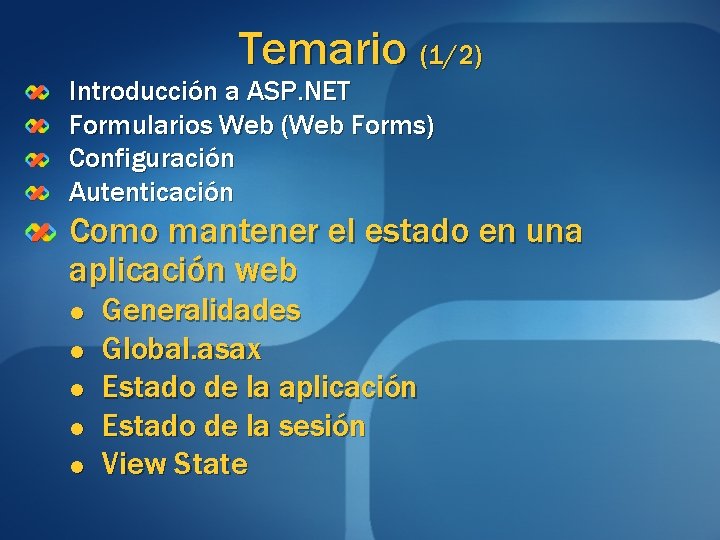 Temario (1/2)

Introducción a ASP.NET
Formularios Web (Web Forms)
Configuración
Autenticación
Como mantener el estado en una aplicación web
- Generalidades
- Global.asax
- Estado de la aplicación
- Estado de la sesión
- View State